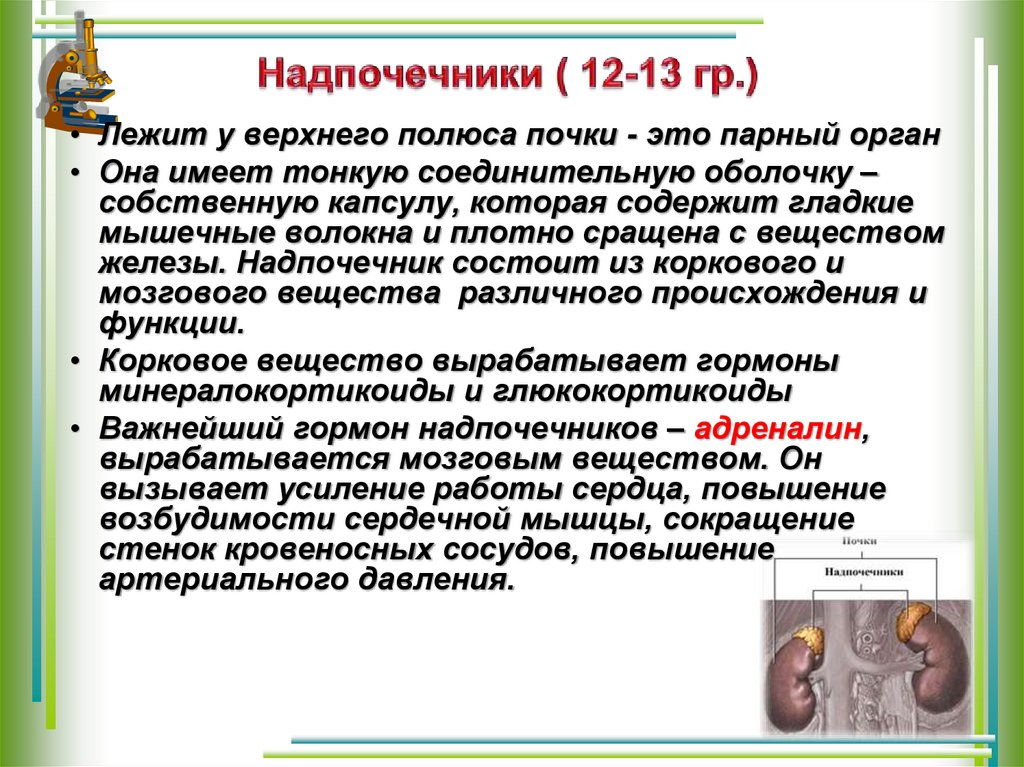 Надпочечники ( 12-13 гр.)

• Лежит у верхнего полюса почки - это парный орган

• Она имеет тонкую соединительную оболочку – собственную капсулу, которая содержит гладкие мышечные волокна и плотно сращена с веществом железы. Надпочечник состоит из коркового и мозгового вещества различного происхождения и функции.

• Корковое вещество вырабатывает гормоны минералокортикоиды и глюкокортикоиды

• Важнейший гормон надпочечников – адреналин, вырабатывается мозговым веществом. Он вызывает усиление работы сердца, повышение возбудимости сердечной мышцы, сокращение стенок кровеносных сосудов, повышение артериального давления.

Почки

Надпочечники